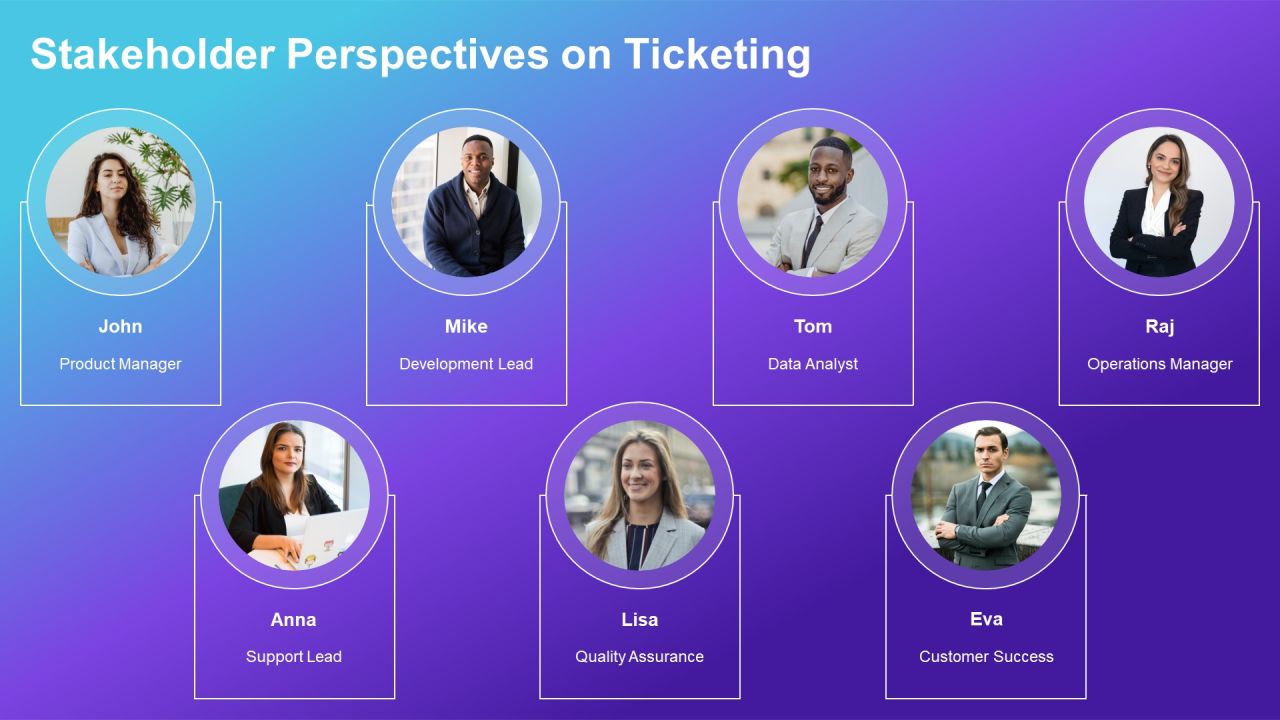 Stakeholder Perspectives on Ticketing

John

Product Manager

Mike

Development Lead

Tom

Data Analyst

Raj

Operations Manager

Anna

Support Lead

Lisa

Quality Assurance

Eva

Customer Success